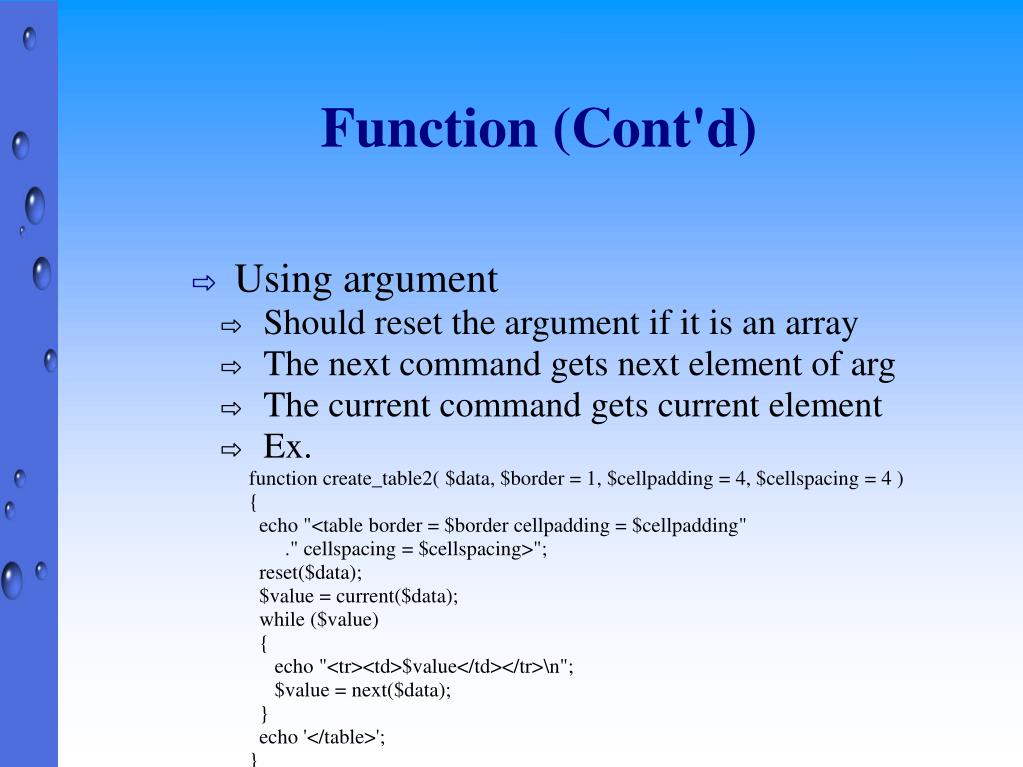 Function (Cont'd)

⇨ Using argument
⇨ Should reset the argument if it is an array
⇨ The next command gets next element of arg
⇨ The current command gets current element
⇨ Ex.

function create_table2( $data, $border = 1, $cellpadding = 4, $cellspacing = 4 )
{
echo "<table border = $border cellpadding = $cellpadding"
." cellspacing = $cellspacing>";
reset($data);
$value = current($data);
while ($value)
{
echo "<tr><td>$value</td></tr>\n";
$value = next($data);
}
echo '</table>';
}